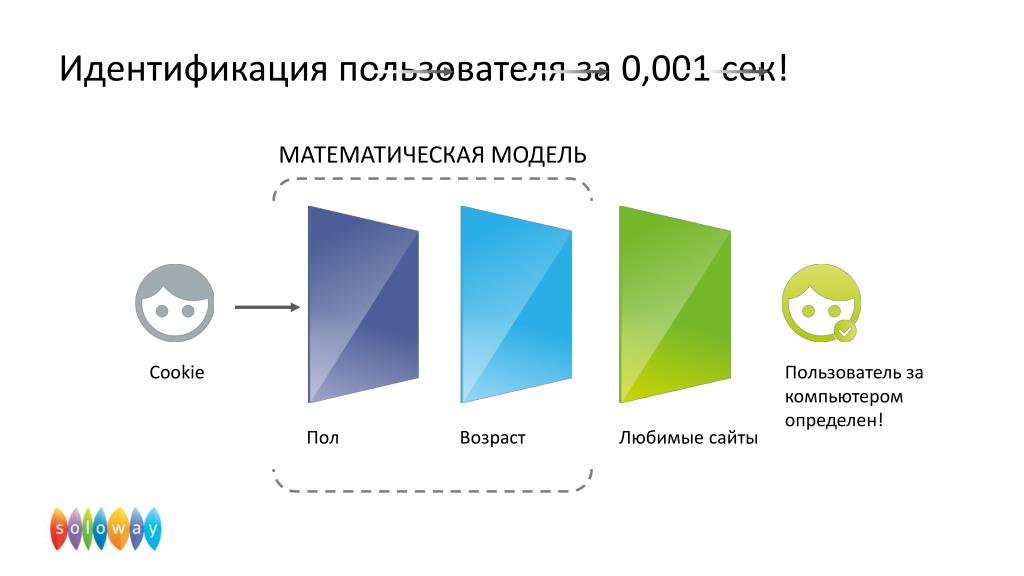 Идентификация пользователя за 0,001 сек!

МАТЕМАТИЧЕСКАЯ МОДЕЛЬ

Cookie

Пол

Возраст

Любимые сайты

Пользователь за компьютером определен!

soloway